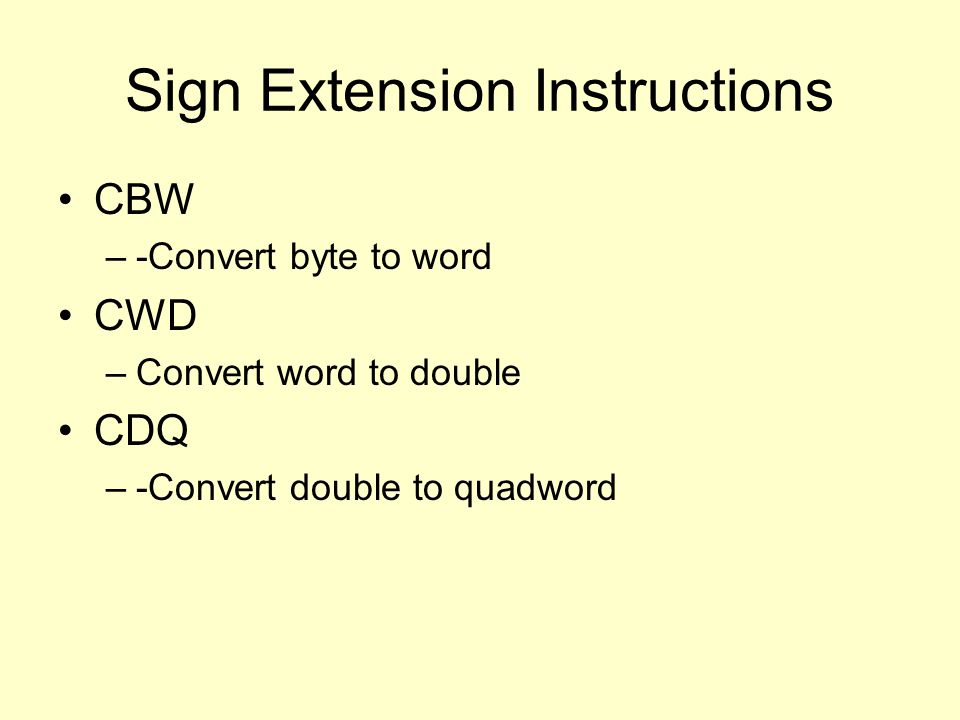 Sign Extension Instructions

• CBW
  – -Convert byte to word
• CWD
  – Convert word to double
• CDQ
  – -Convert double to quadword